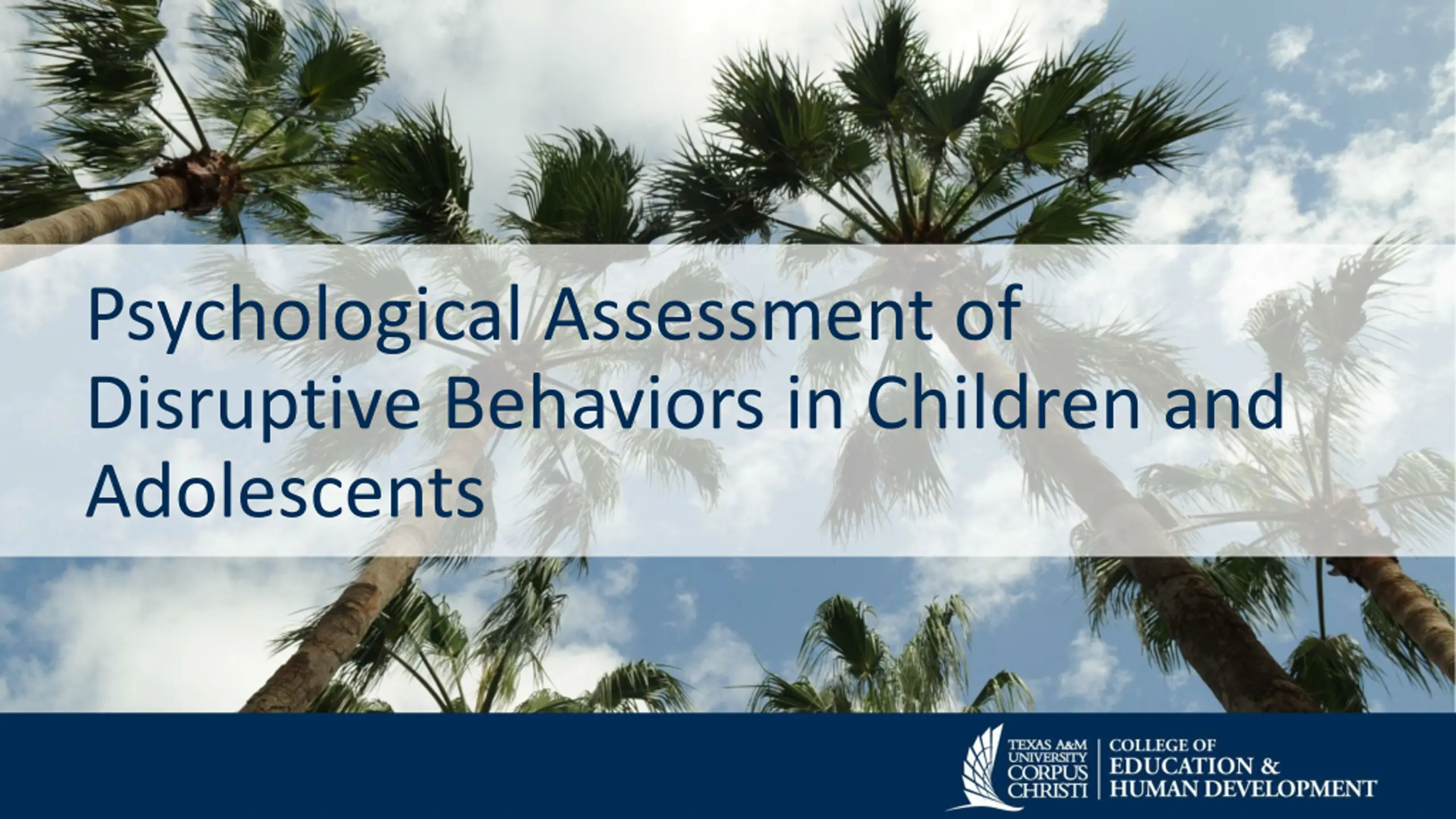 Psychological Assessment of Disruptive Behaviors in Children and Adolescents

TEXAS A&M UNIVERSITY CORPUS CHRISTI

COLLEGE OF EDUCATION & HUMAN DEVELOPMENT